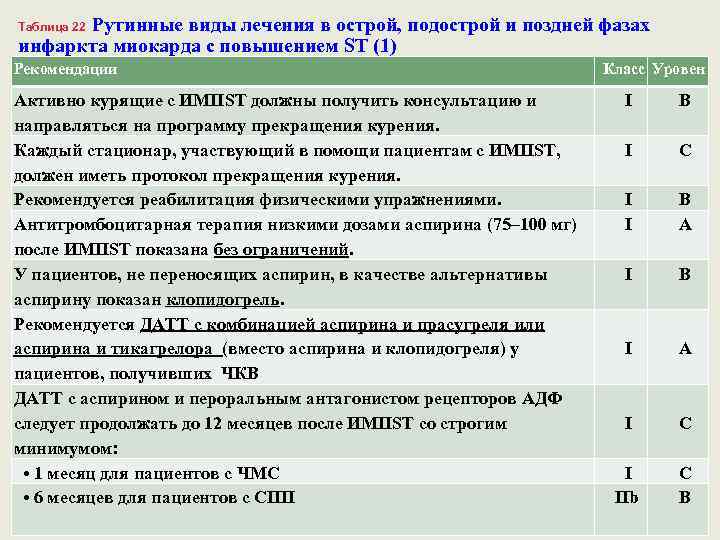 Таблица 22 Рутинные виды лечения в острой, подострой и поздней фазах инфаркта миокарда с повышением ST (1)

| Рекомендации | Класс | Уровен |
|---|---|---|
| Активно курящие с ИМПST должны получить консультацию и направляться на программу прекращения курения. | I | B |
| Каждый стационар, участвующий в помощи пациентам с ИМПST, должен иметь протокол прекращения курения. | I | C |
| Рекомендуется реабилитация физическими упражнениями. | I | B |
| Антитромбоцитарная терапия низкими дозами аспирина (75–100 мг) после ИМПST показана без ограничений. | I | A |
| У пациентов, не переносящих аспирин, в качестве альтернативы аспирину показан клопидогрель. | I | B |
| Рекомендуется ДАТТ с комбинацией аспирина и прасугреля или аспирина и тикагрелора (вместо аспирина и клопидогреля) у пациентов, получивших ЧКВ | I | A |
| ДАТТ с аспирином и пероральным антагонистом рецепторов АДФ следует продолжать до 12 месяцев после ИМПST со строгим минимумом: | I | C |
| • 1 месяц для пациентов с ЧМС | I | C |
| • 6 месяцев для пациентов с СПП | IIb | B |